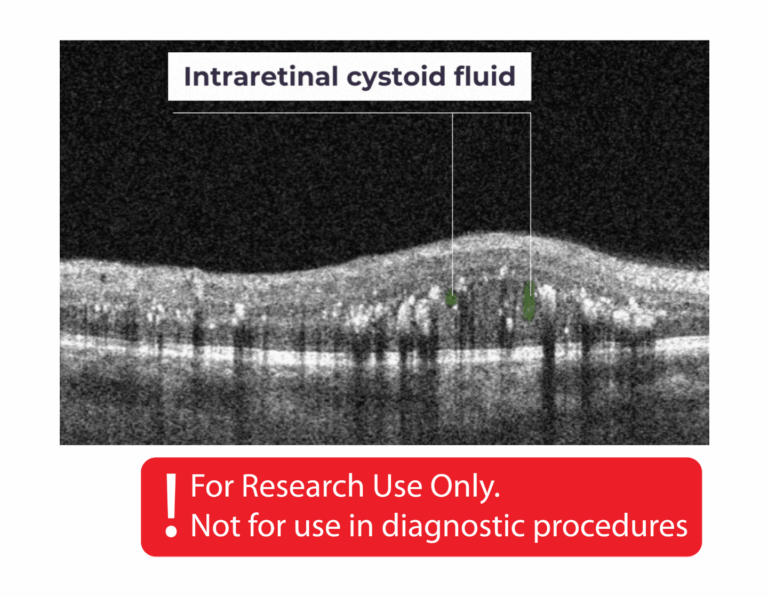 Intraretinal cystoid fluid

!
For Research Use Only.
Not for use in diagnostic procedures